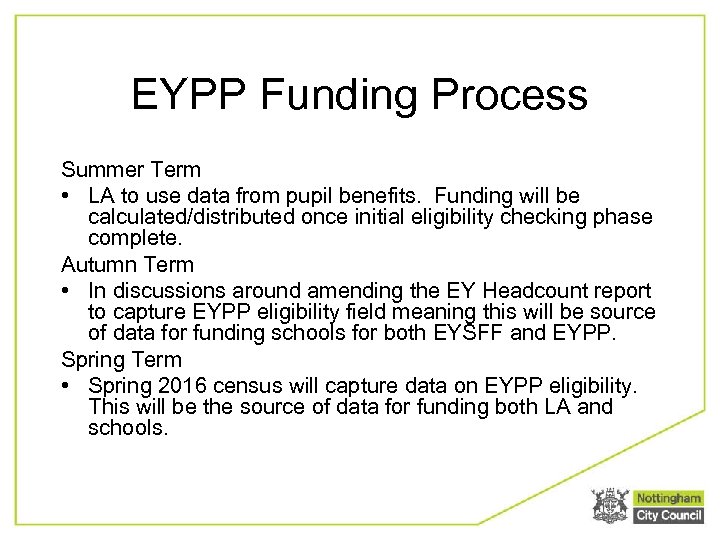 EYPP Funding Process

Summer Term

• LA to use data from pupil benefits. Funding will be calculated/distributed once initial eligibility checking phase complete.

Autumn Term

• In discussions around amending the EY Headcount report to capture EYPP eligibility field meaning this will be source of data for funding schools for both EYSFF and EYPP.

Spring Term

• Spring 2016 census will capture data on EYPP eligibility. This will be the source of data for funding both LA and schools.

Nottingham City Council